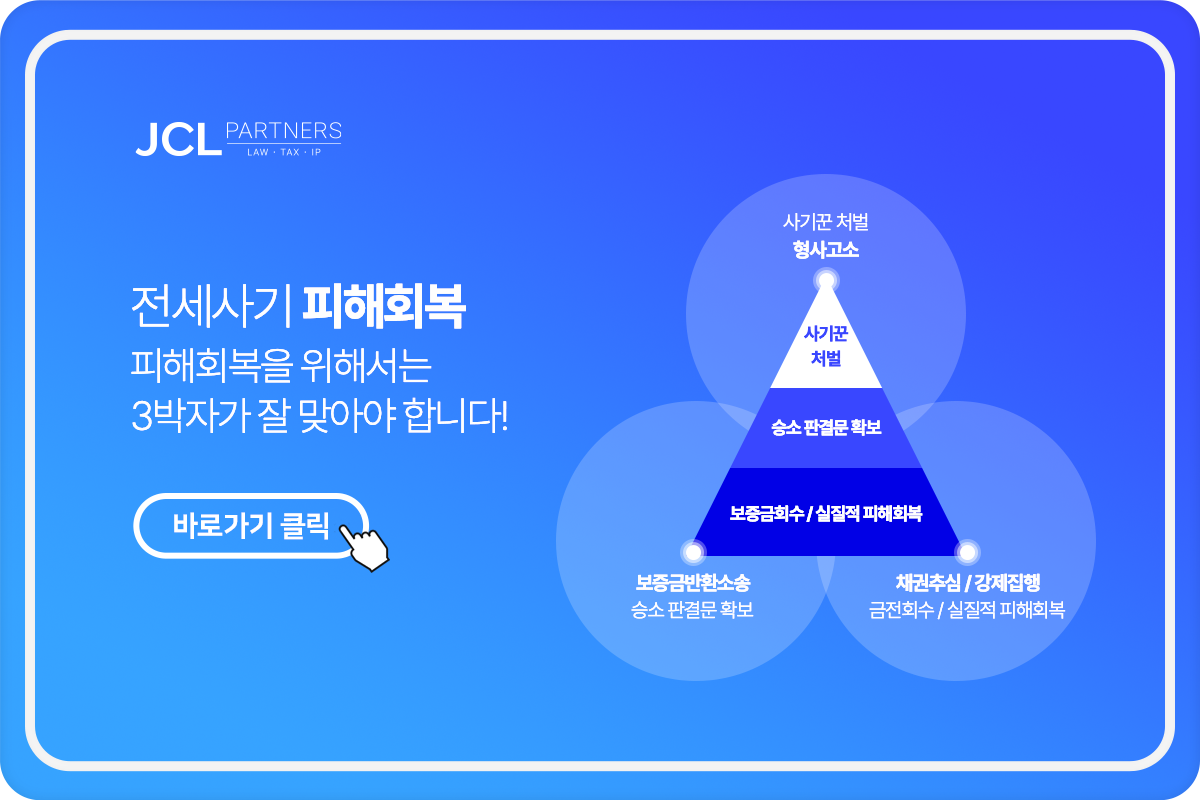 JCL PARTNERS
LAW · TAX · IP

전세사기 피해회복
피해회복을 위해서는
3박자가 잘 맞아야 합니다!

바로가기 클릭

사기꾼 처벌
형사고소

사기꾼
처벌

승소 판결문 확보

보증금회수 / 실질적 피해회복

보증금반환소송
승소 판결문 확보

채권추심 / 강제집행
금전회수 / 실질적 피해회복